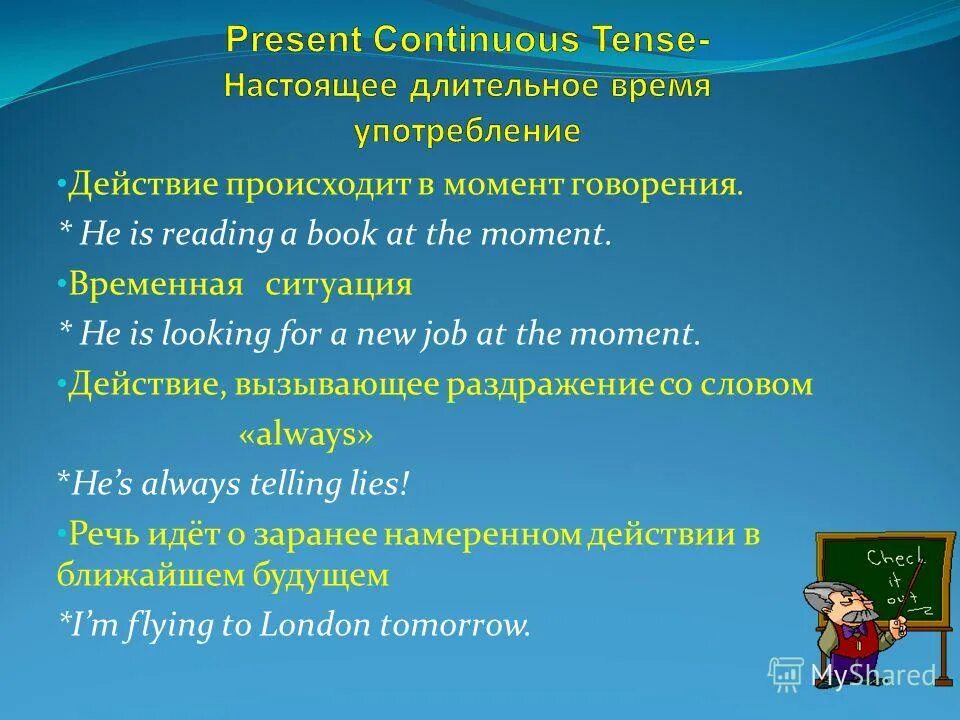 Present Continuous Tense-
Настоящее длительное время
употребление

•Действие происходит в момент говорения.

* He is reading a book at the moment.

•Временная ситуация

* He is looking for a new job at the moment.

•Действие, вызывающее раздражение со словом «always»

*He's always telling lies!

•Речь идёт о заранее намеренном действии в ближайшем будущем

*I'm flying to London tomorrow.

Check it out

MyShared